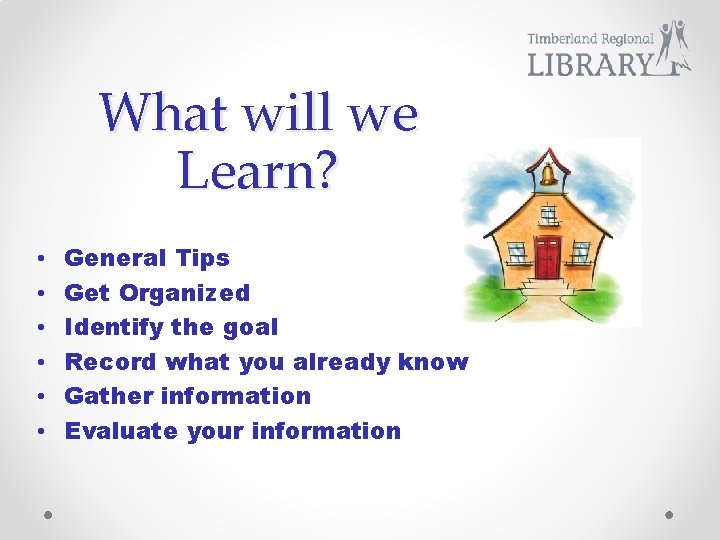 Timberland Regional
LIBRARY

What will we Learn?

• General Tips
• Get Organized
• Identify the goal
• Record what you already know
• Gather information
• Evaluate your information